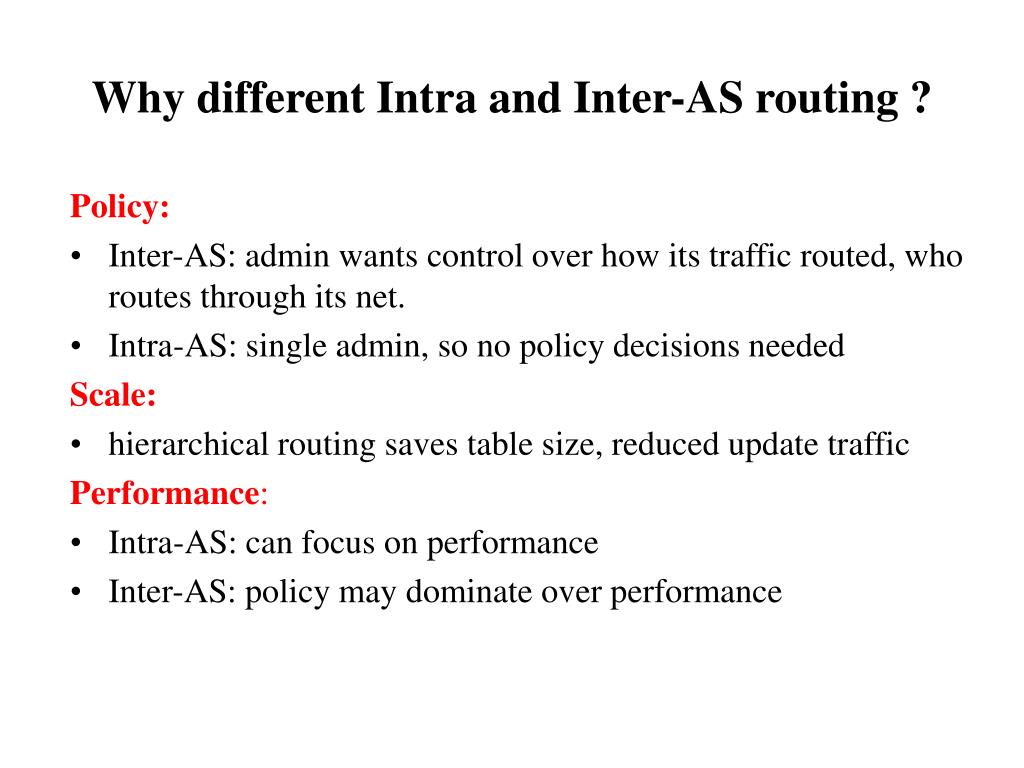 Why different Intra and Inter-AS routing ?

Policy:
• Inter-AS: admin wants control over how its traffic routed, who routes through its net.
• Intra-AS: single admin, so no policy decisions needed

Scale:
• hierarchical routing saves table size, reduced update traffic

Performance:
• Intra-AS: can focus on performance
• Inter-AS: policy may dominate over performance